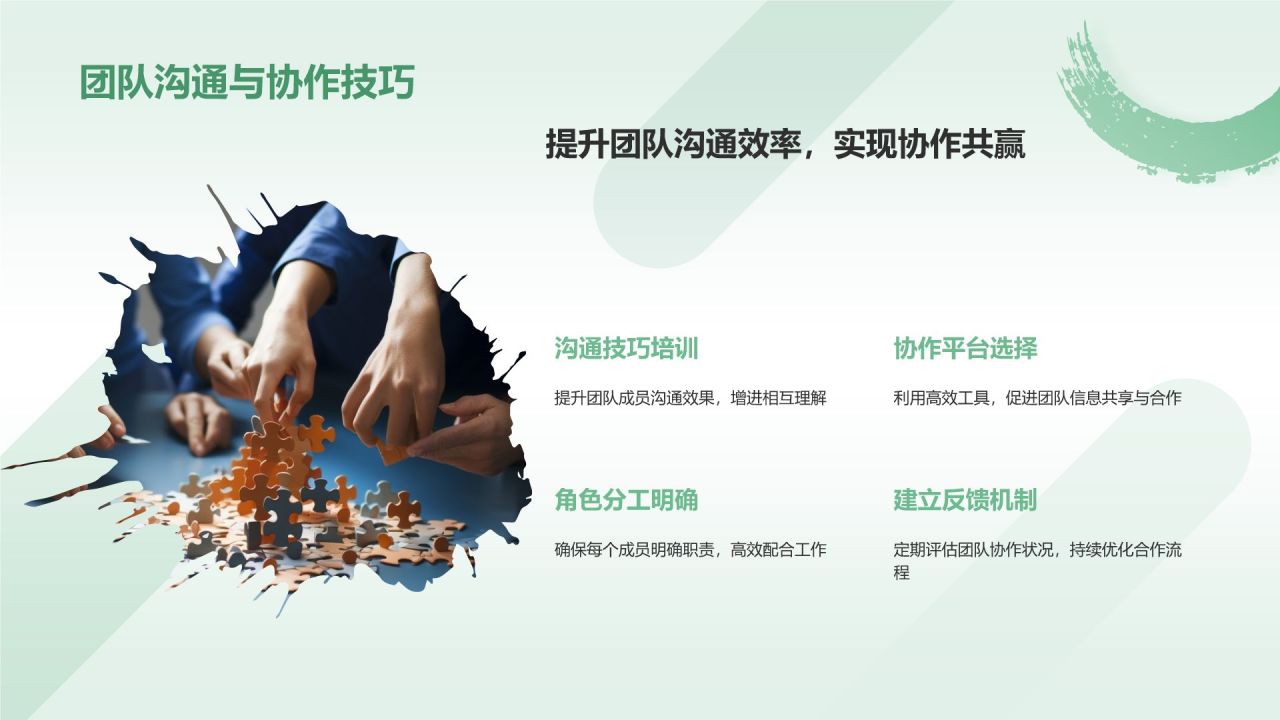 团队沟通与协作技巧

提升团队沟通效率，实现协作共赢

沟通技巧培训

提升团队成员沟通效果，增进相互理解

协作平台选择

利用高效工具，促进团队信息共享与合作

角色分工明确

确保每个成员明确职责，高效配合工作

建立反馈机制

定期评估团队协作状况，持续优化合作流程